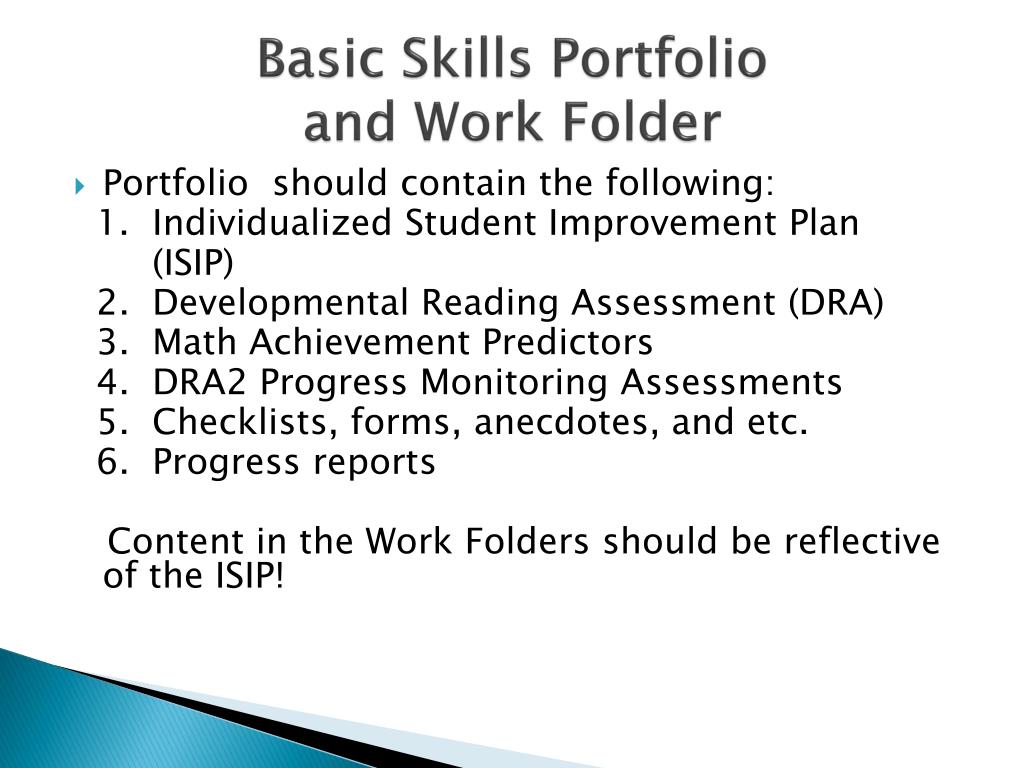 Basic Skills Portfolio and Work Folder

Portfolio should contain the following:
1. Individualized Student Improvement Plan (ISIP)
2. Developmental Reading Assessment (DRA)
3. Math Achievement Predictors
4. DRA2 Progress Monitoring Assessments
5. Checklists, forms, anecdotes, and etc.
6. Progress reports

Content in the Work Folders should be reflective of the ISIP!